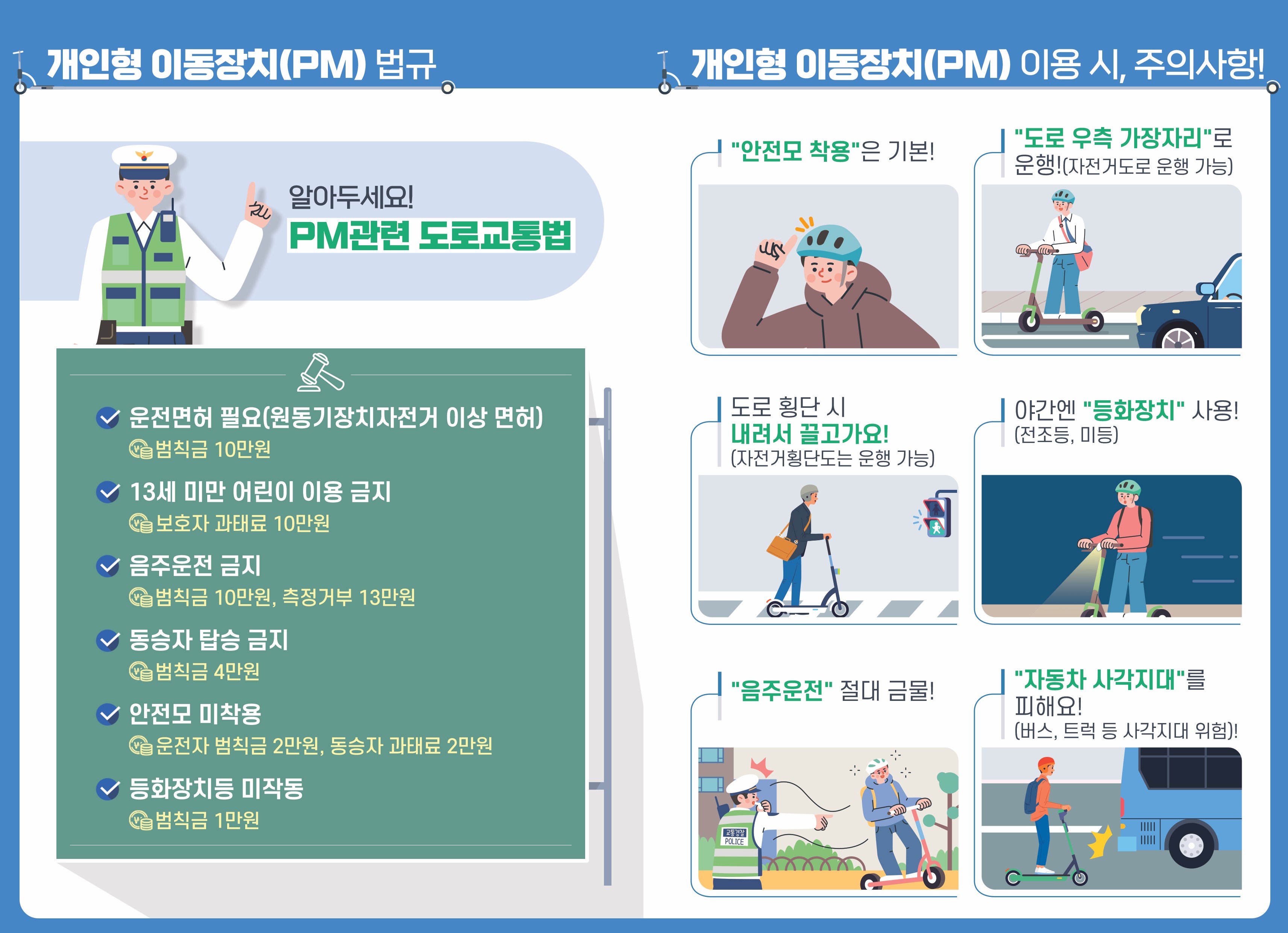 개인형 이동장치(PM) 법규

알아두세요!
PM관련 도로교통법

운전면허 필요(원동기장치자전거 이상 면허)
범칙금 10만원

13세 미만 어린이 이용 금지
보호자 과태료 10만원

음주운전 금지
범칙금 10만원, 측정거부 13만원

동승자 탑승 금지
범칙금 4만원

안전모 미착용
운전자 범칙금 2만원, 동승자 과태료 2만원

등화장치등 미작동
범칙금 1만원

개인형 이동장치(PM) 이용 시, 주의사항!

"안전모 착용"은 기본!

"도로 우측 가장자리"로 운행!(자전거도로 운행 가능)

도로 횡단 시
내려서 끌고가요!
(자전거횡단도는 운행 가능)

야간엔 "등화장치" 사용!
(전조등, 미등)

"음주운전" 절대 금물!

교통경찰
POLICE

"자동차 사각지대"를 피해요!
(버스, 트럭 등 사각지대 위험)!